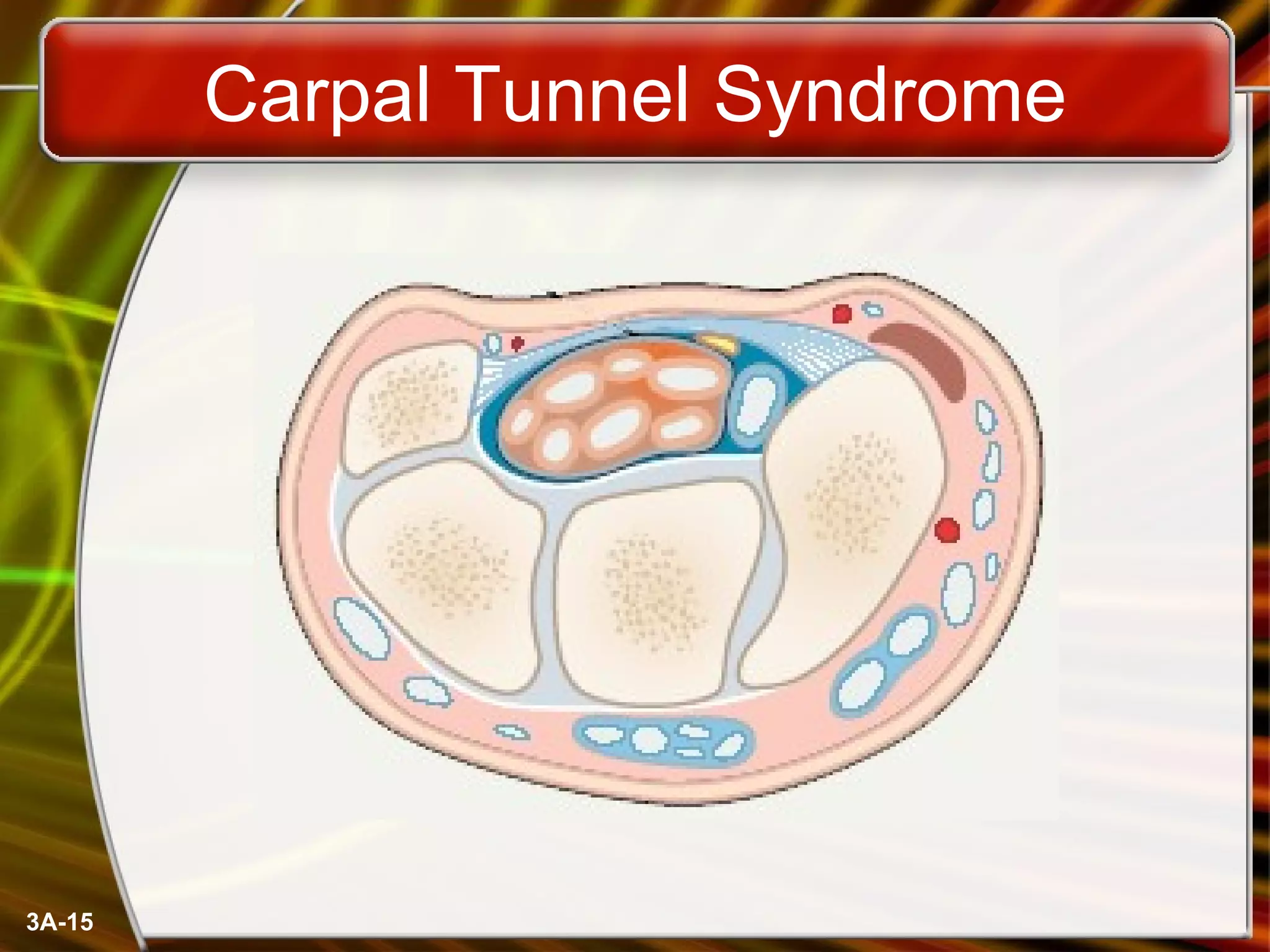 Carpal Tunnel Syndrome

3A-15